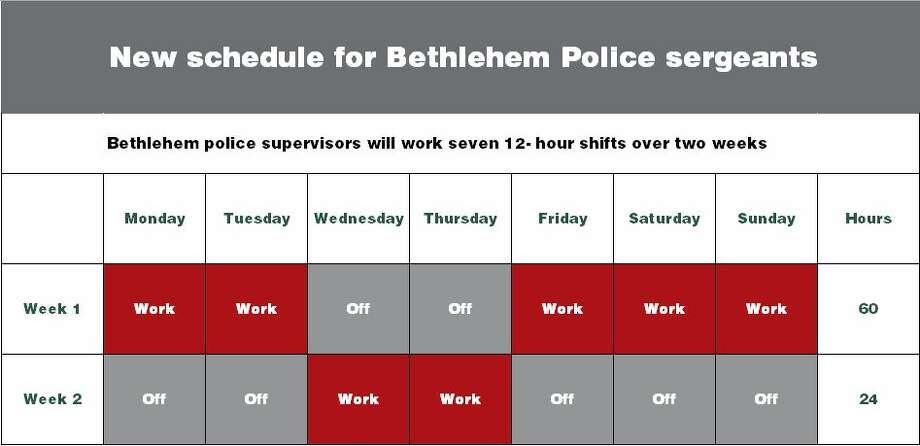 New schedule for Bethlehem Police sergeants

Bethlehem police supervisors will work seven 12- hour shifts over two weeks

| | Monday | Tuesday | Wednesday | Thursday | Friday | Saturday | Sunday | Hours |
|---|---|---|---|---|---|---|---|---|
| Week 1 | Work | Work | Off | Off | Work | Work | Work | 60 |
| Week 2 | Off | Off | Work | Work | Off | Off | Off | 24 |